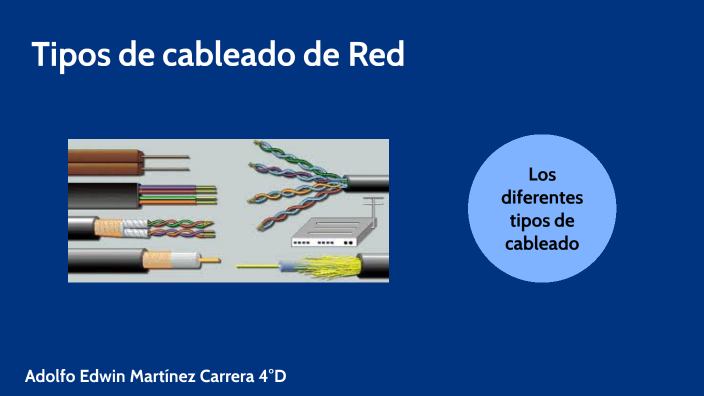 Tipos de cableado de Red

Los diferentes tipos de cableado

Adolfo Edwin Martínez Carrera 4°D